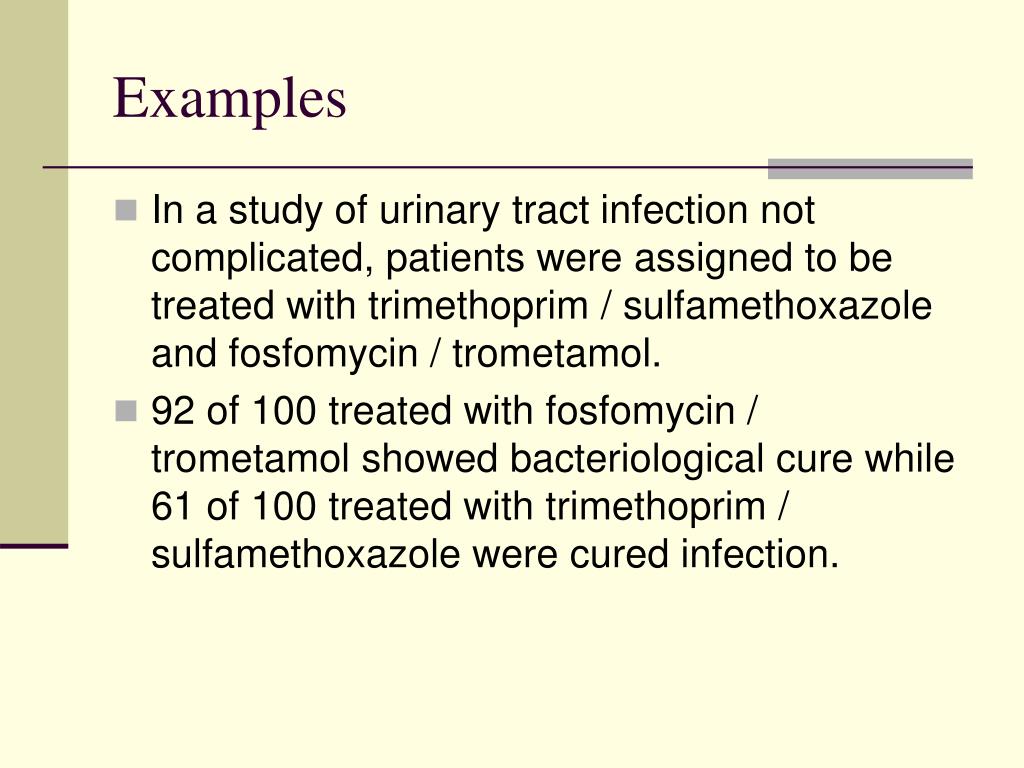 Examples

In a study of urinary tract infection not complicated, patients were assigned to be treated with trimethoprim / sulfamethoxazole and fosfomycin / trometamol.

92 of 100 treated with fosfomycin / trometamol showed bacteriological cure while 61 of 100 treated with trimethoprim / sulfamethoxazole were cured infection.